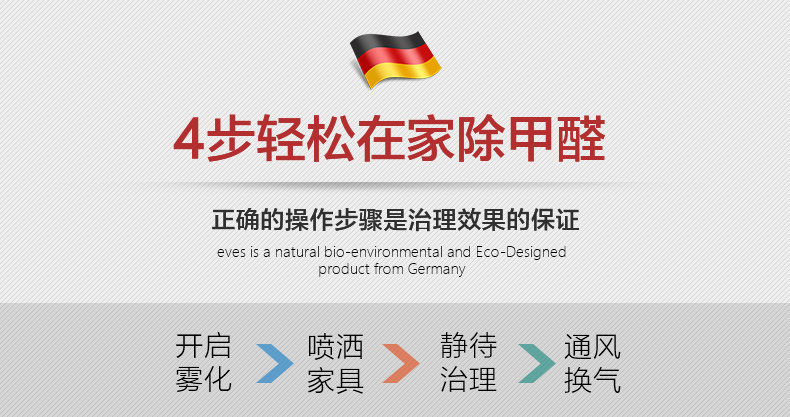 4步轻松在家除甲醛

正确的操作步骤是治理效果的保证

eves is a natural bio-environmental and Eco-Designed product from Germany

开启雾化

喷洒家具

静待治理

通风换气